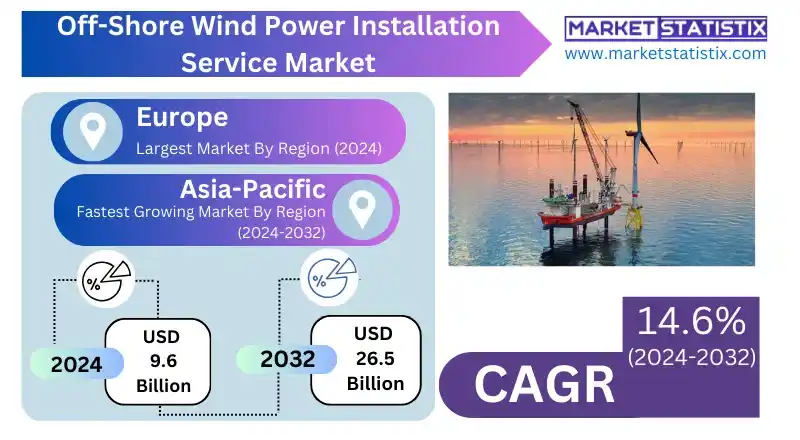 Off-Shore Wind Power Installation Service Market

MARKET STATISTIX
www.marketstatistix.com

Europe
Largest Market By Region (2024)

Asia-Pacific
Fastest Growing Market By Region (2024-2032)

%

2024
USD 9.6 Billion

%

2032
USD 26.5 Billion

14.6%
(2024-2032)
CAGR